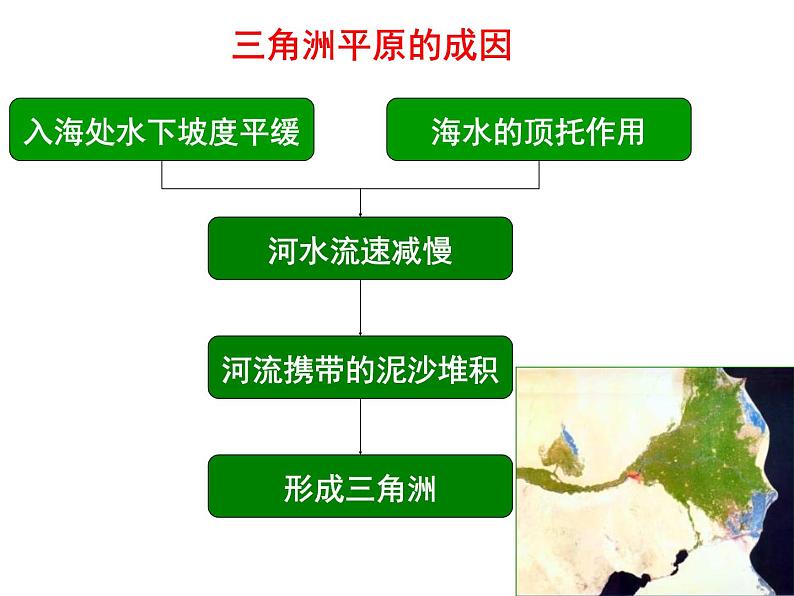 三角洲平原的成因

入海处水下坡度平缓

海水的顶托作用

河水流速减慢

河流携带的泥沙堆积

形成三角洲